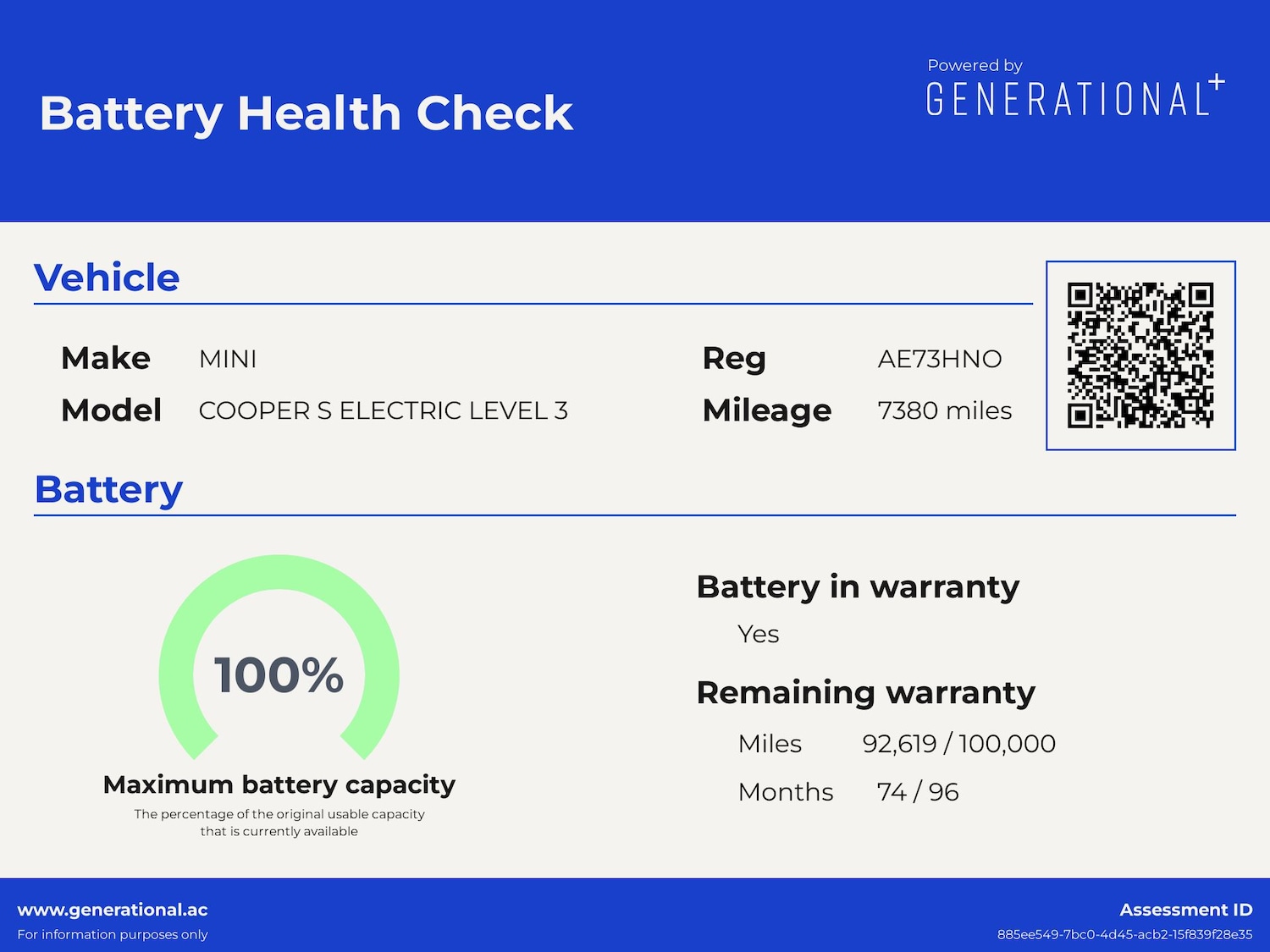 Battery Health Check

Powered by
GENERATIONAL+

Vehicle

Make MINI
Model COOPER S ELECTRIC LEVEL 3

Reg AE73HNO
Mileage 7380 miles

Battery

100%

Maximum battery capacity
The percentage of the original usable capacity that is currently available

Battery in warranty
Yes

Remaining warranty
Miles 92,619 / 100,000
Months 74 / 96

www.generational.ac
For information purposes only

Assessment ID
885ee549-7bc0-4d45-acb2-15f839f28e35